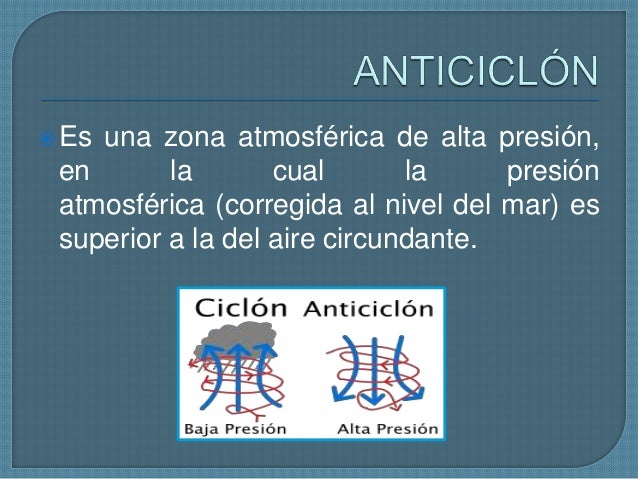 ANTICICLÓN

Es una zona atmosférica de alta presión, en la cual la presión atmosférica (corregida al nivel del mar) es superior a la del aire circundante.

Ciclón Anticiclón

Baja Presión Alta Presión